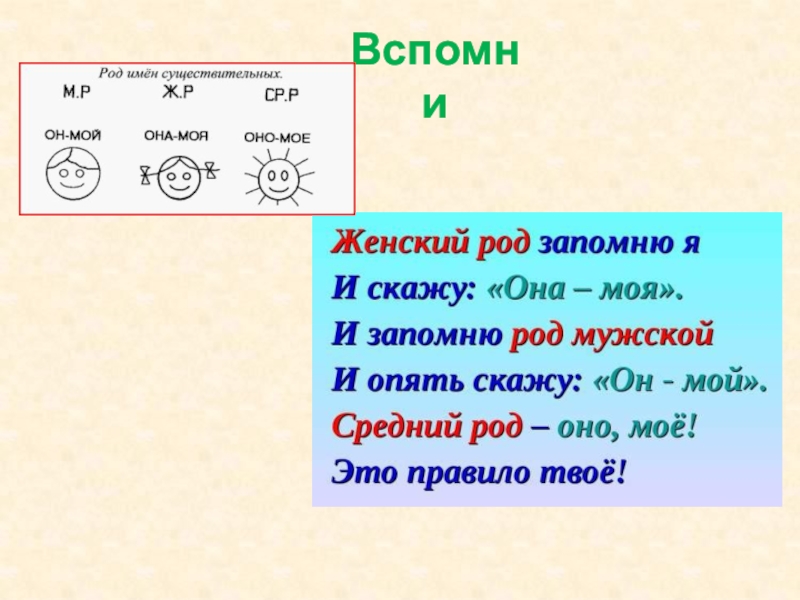 Вспомни

Род имён существительных.

М.Р Ж.Р СР.Р

ОН-МОЙ ОНА-МОЯ ОНО-МОЕ

Женский род запомню я
И скажу: «Она – моя».
И запомню род мужской
И опять скажу: «Он - мой».
Средний род – оно, моё!
Это правило твоё!